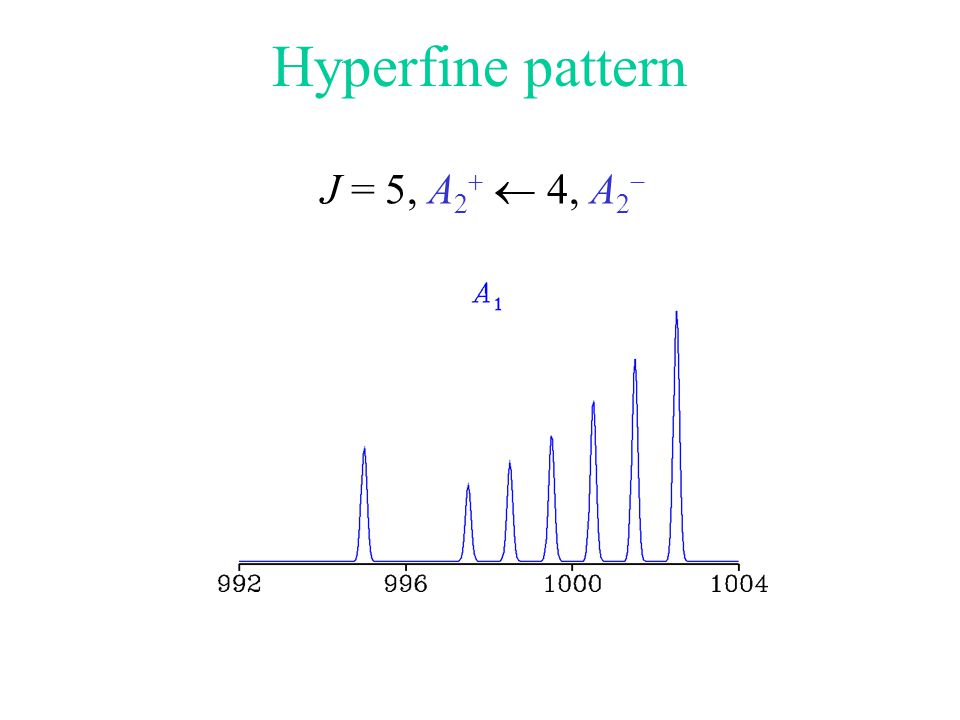 Hyperfine pattern

$J = 5, A_2^+ \leftarrow 4, A_2^-$

$A_1$

992 996 1000 1004